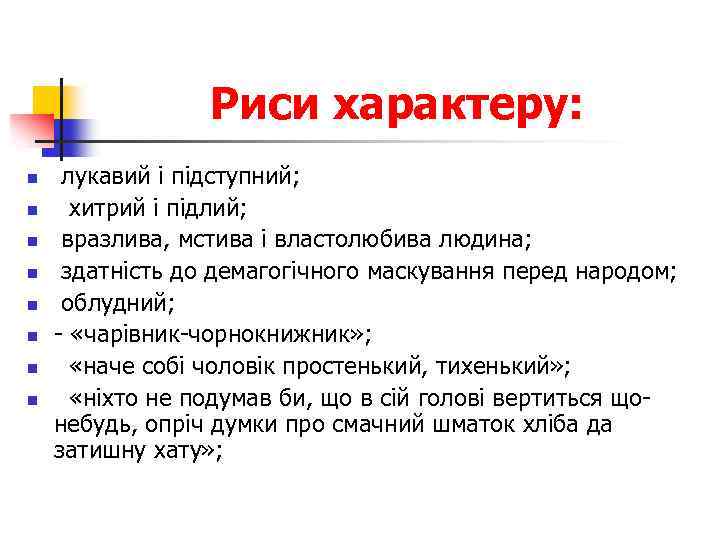 Риси характеру:

- лукавий і підступний;
- хитрий і підлий;
- вразлива, мстива і властолюбива людина;
- здатність до демагогічного маскування перед народом;
- облудний;
- - «чарівник-чорнокнижник»;
- «наче собі чоловік простенький, тихенький»;
- «ніхто не подумав би, що в сій голові вертиться що-небудь, опріч думки про смачний шматок хліба да затишну хату»;